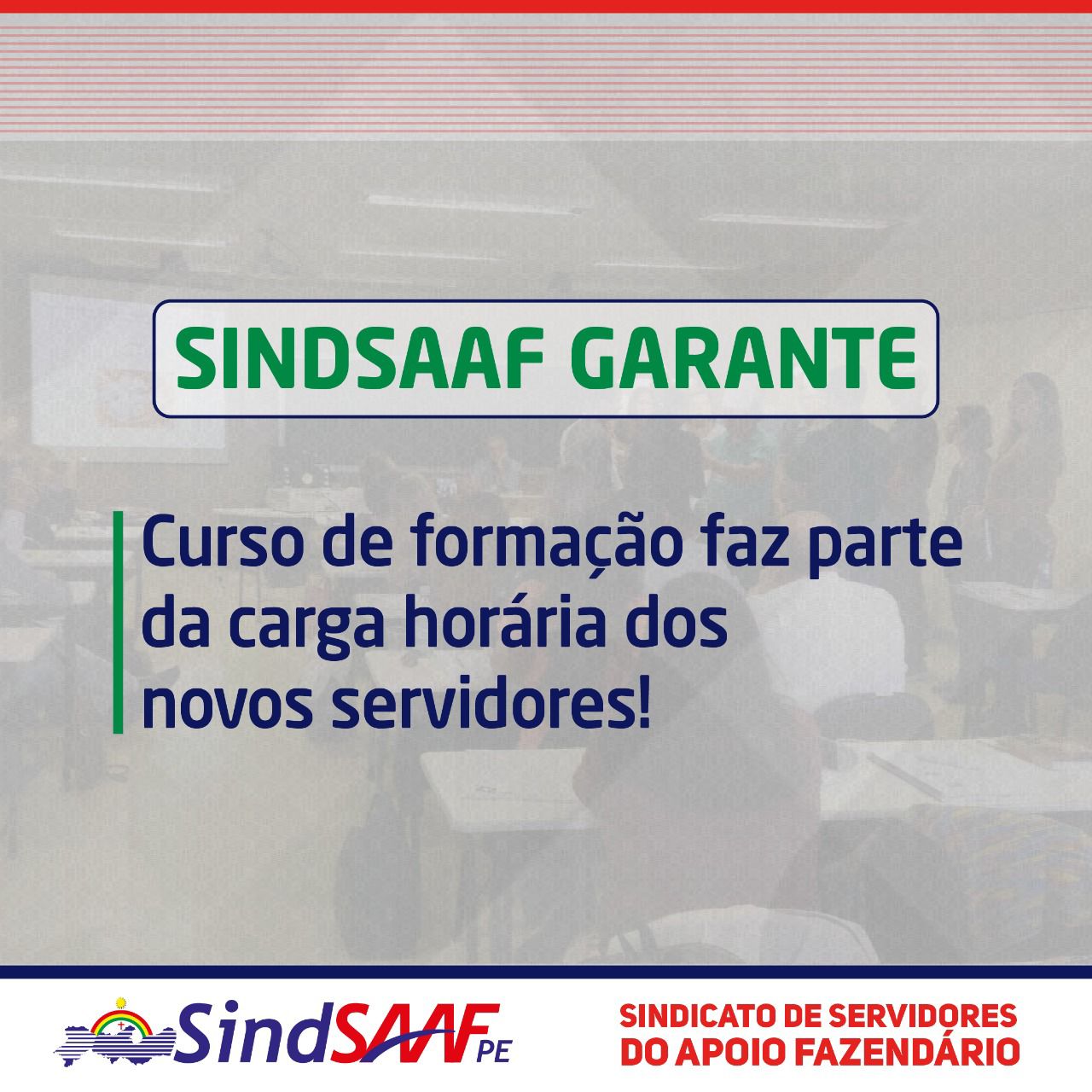 SINDSAAF GARANTE

Curso de formação faz parte da carga horária dos novos servidores!

SindSAAF PE

SINDICATO DE SERVIDORES DO APOIO FAZENDÁRIO